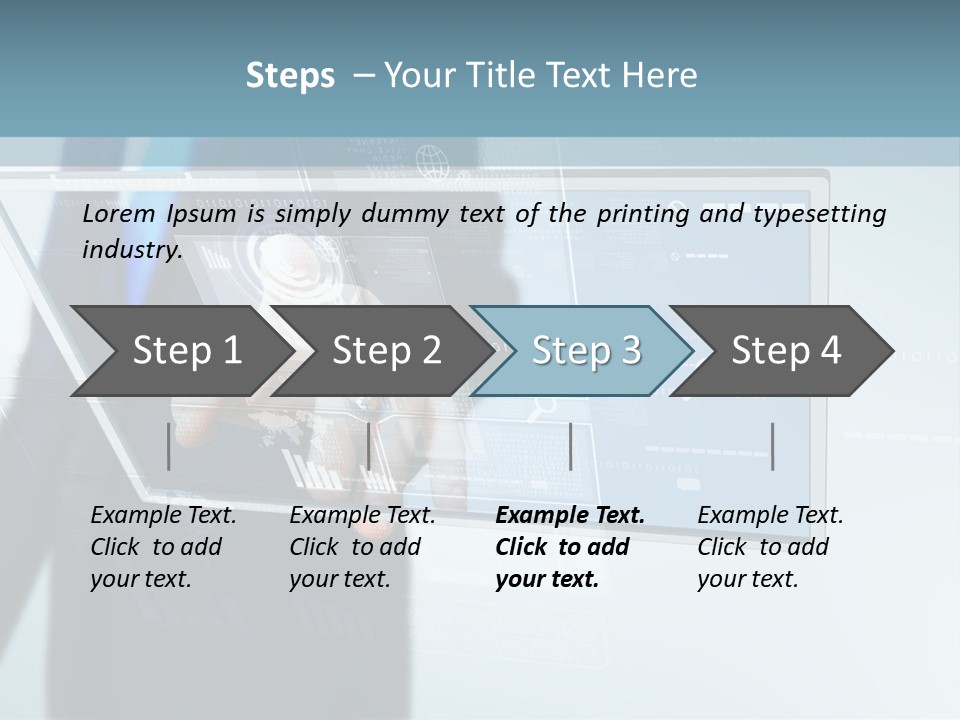 Steps – Your Title Text Here

Lorem Ipsum is simply dummy text of the printing and typesetting industry.

Step 1

Step 2

Step 3

Step 4

Example Text. Click to add your text.

Example Text. Click to add your text.

Example Text. Click to add your text.

Example Text. Click to add your text.